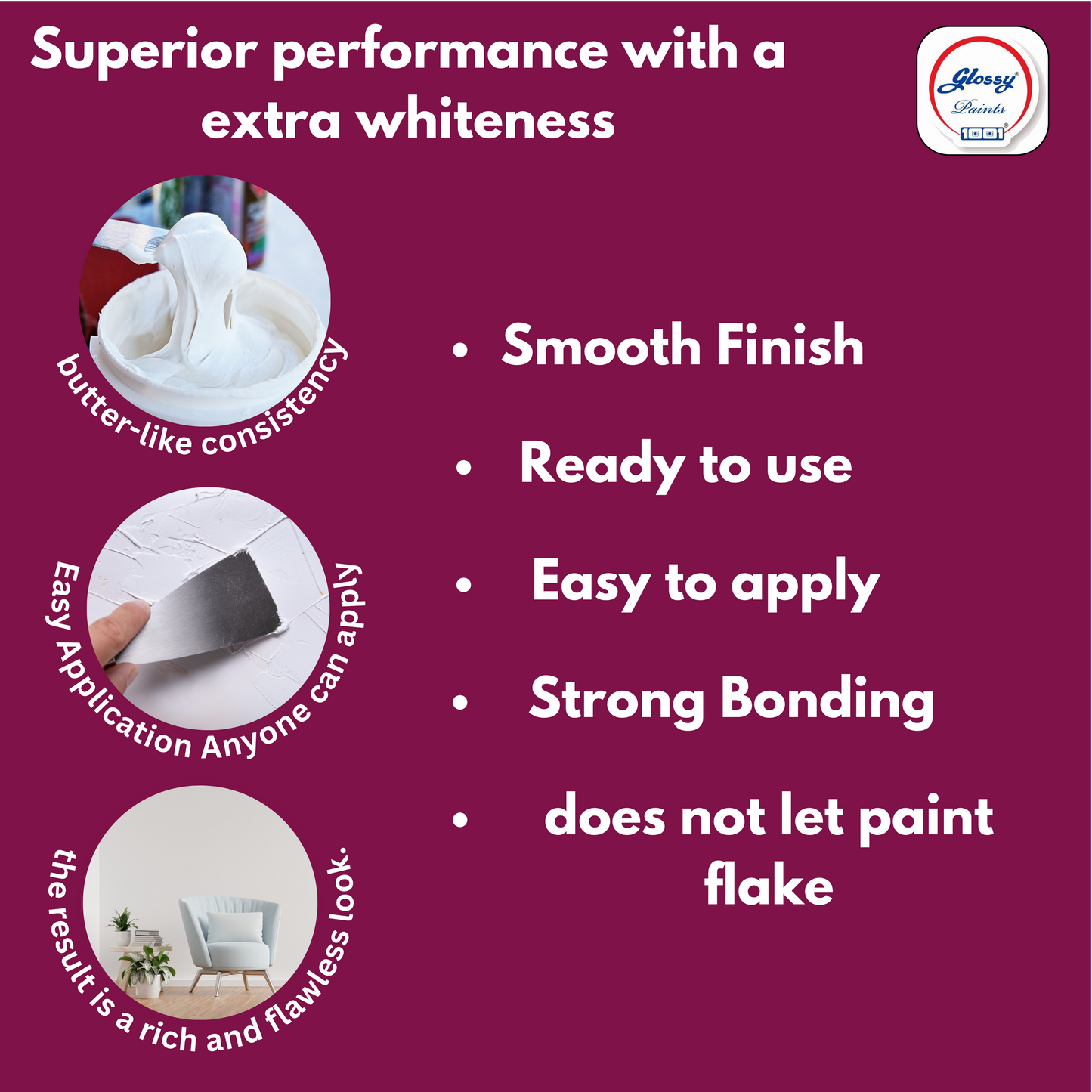 Superior performance with a extra whiteness

Glossy® Paints 1001®

butter-like consistency

Easy Application Anyone can apply

the result is a rich and flawless look.

• Smooth Finish

• Ready to use

• Easy to apply

• Strong Bonding

• does not let paint flake